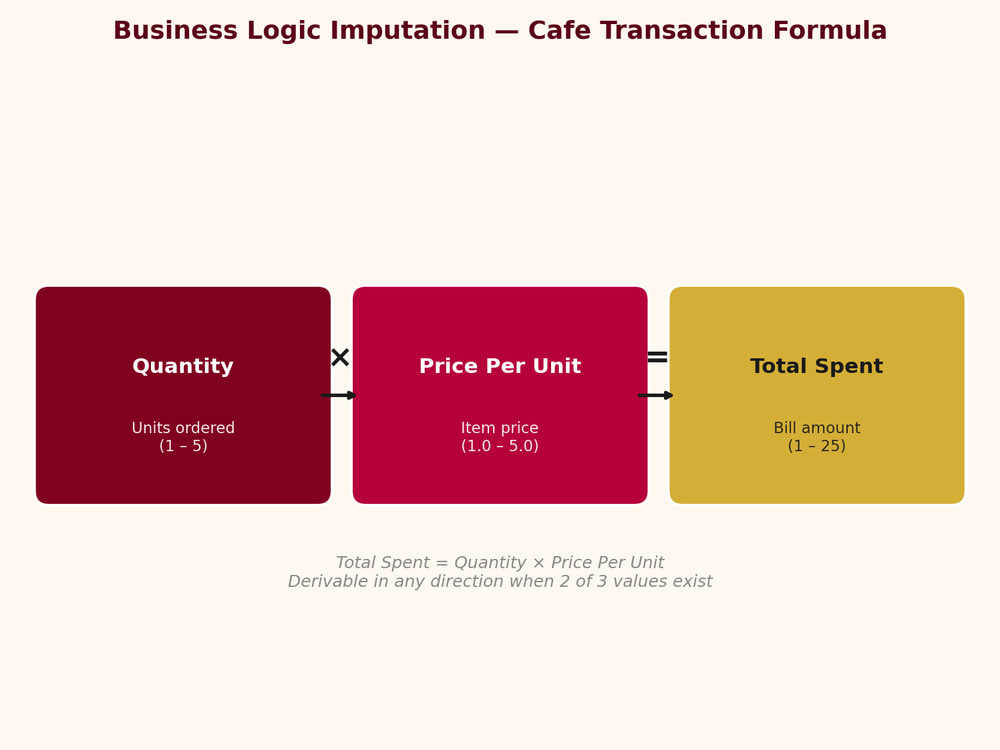 Business Logic Imputation — Cafe Transaction Formula

Quantity

Units ordered
(1 – 5)

×

Price Per Unit

Item price
(1.0 – 5.0)

=

Total Spent

Bill amount
(1 – 25)

Total Spent = Quantity × Price Per Unit
Derivable in any direction when 2 of 3 values exist